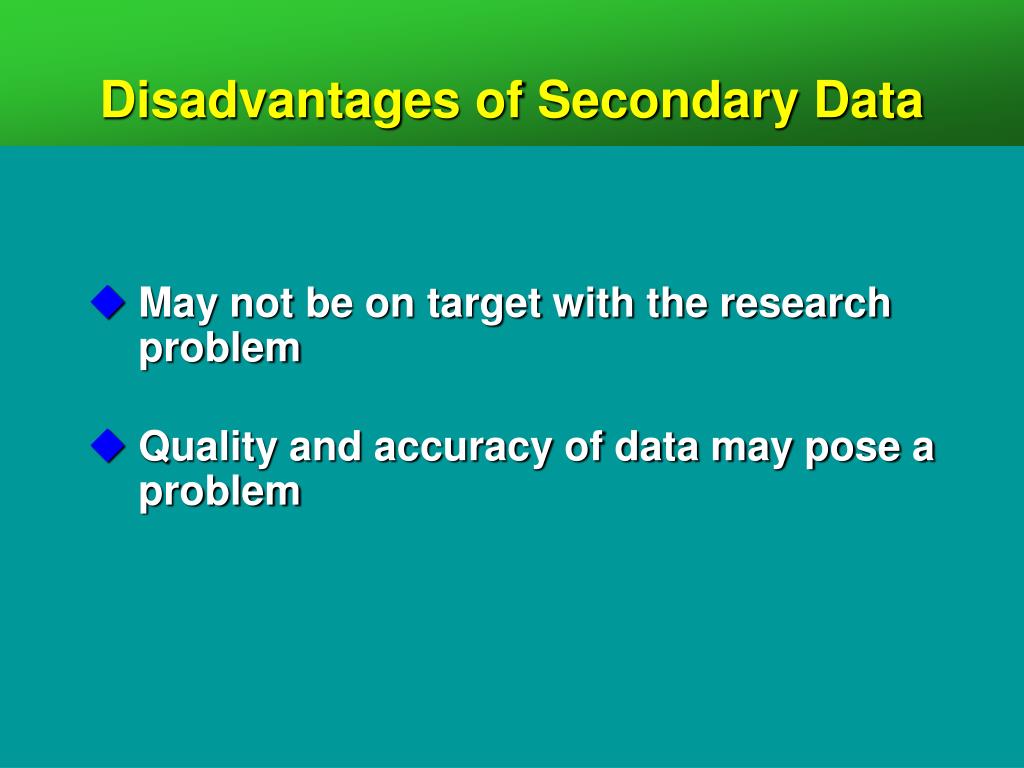 Disadvantages of Secondary Data

◆ May not be on target with the research problem

◆ Quality and accuracy of data may pose a problem